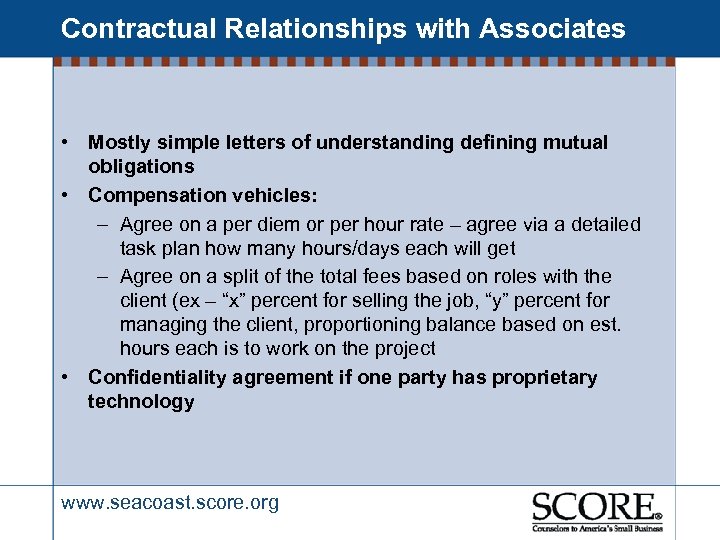 Contractual Relationships with Associates

• Mostly simple letters of understanding defining mutual obligations
• Compensation vehicles:
– Agree on a per diem or per hour rate – agree via a detailed task plan how many hours/days each will get
– Agree on a split of the total fees based on roles with the client (ex – “x” percent for selling the job, “y” percent for managing the client, proportioning balance based on est. hours each is to work on the project
• Confidentiality agreement if one party has proprietary technology

www.seacoast.score.org

SCORE®
Counselors to America's Small Business